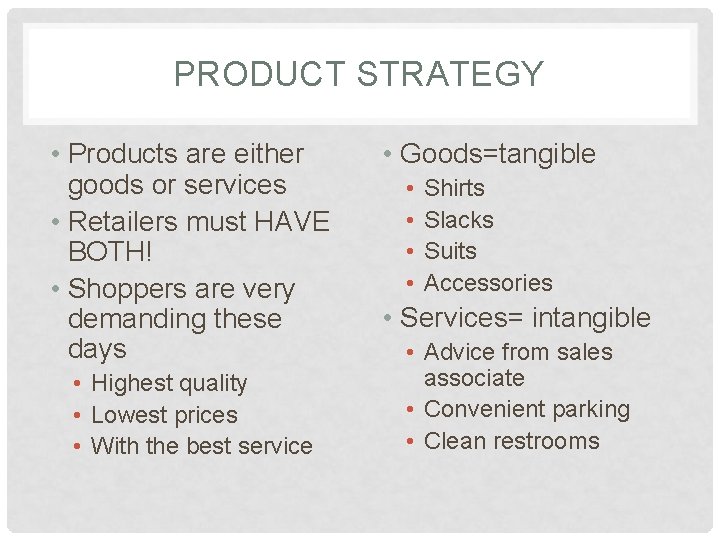 PRODUCT STRATEGY

• Products are either goods or services
• Retailers must HAVE BOTH!
• Shoppers are very demanding these days
  • Highest quality
  • Lowest prices
  • With the best service

• Goods=tangible
  • Shirts
  • Slacks
  • Suits
  • Accessories
• Services= intangible
  • Advice from sales associate
  • Convenient parking
  • Clean restrooms